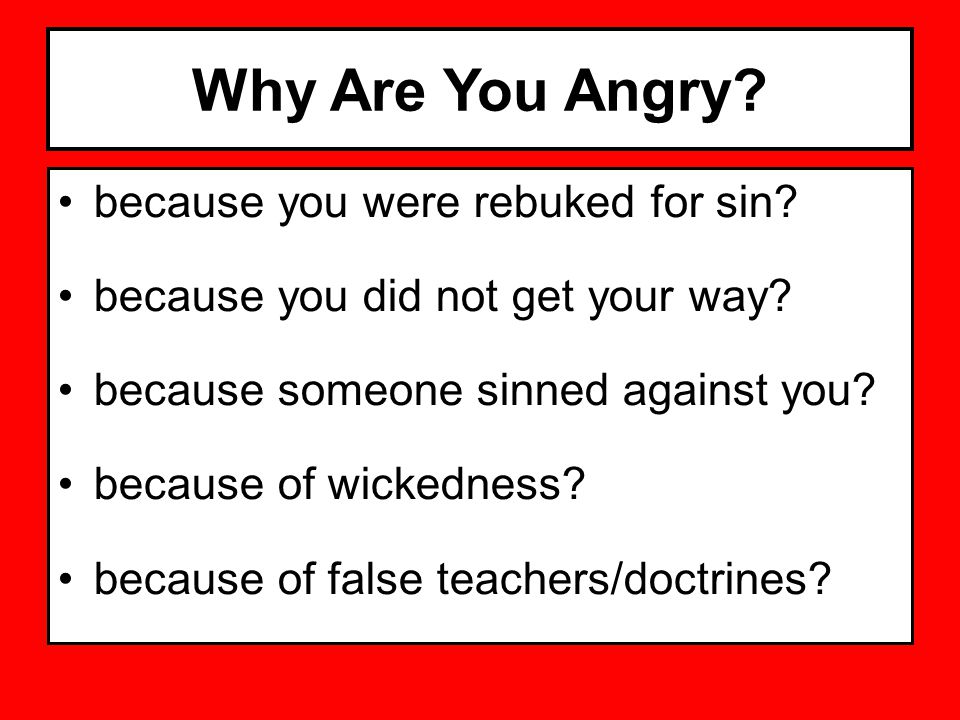 Why Are You Angry?

• because you were rebuked for sin?

• because you did not get your way?

• because someone sinned against you?

• because of wickedness?

• because of false teachers/doctrines?